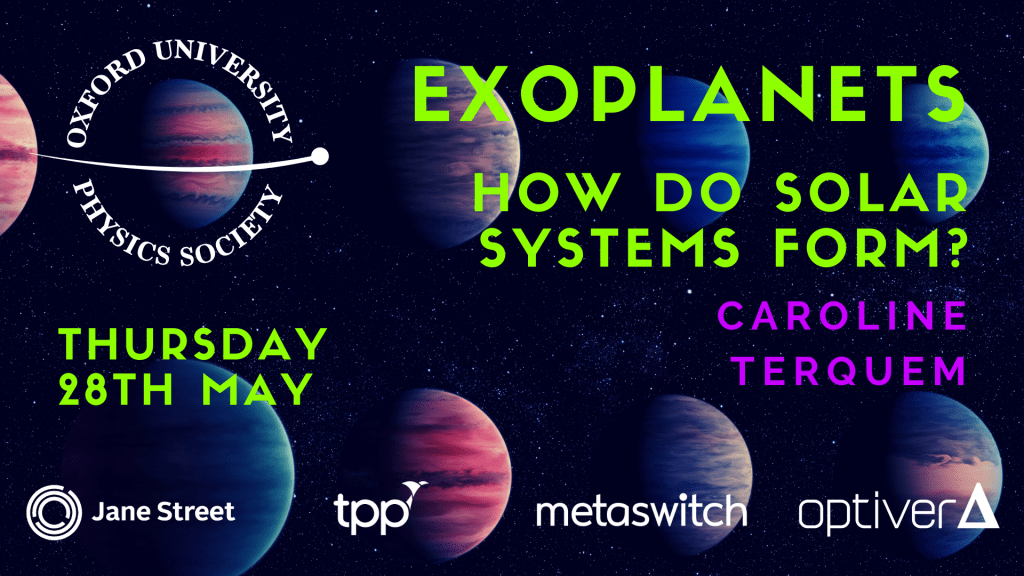 OXFORD UNIVERSITY PHYSICS SOCIETY

EXOPLANETS

HOW DO SOLAR SYSTEMS FORM?

CAROLINE TERQUEM

THURSDAY 28TH MAY

Jane Street

tpp

metaswitch

optiver